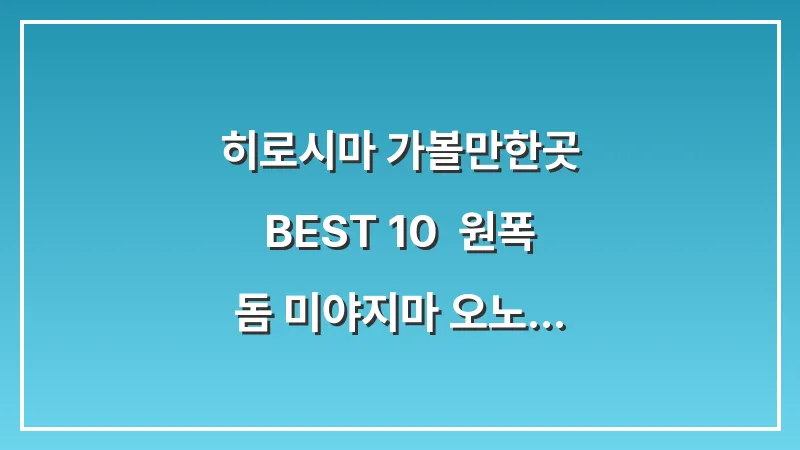 히로시마 가볼만한곳

BEST 10 원폭

돔 미야지마 오노...